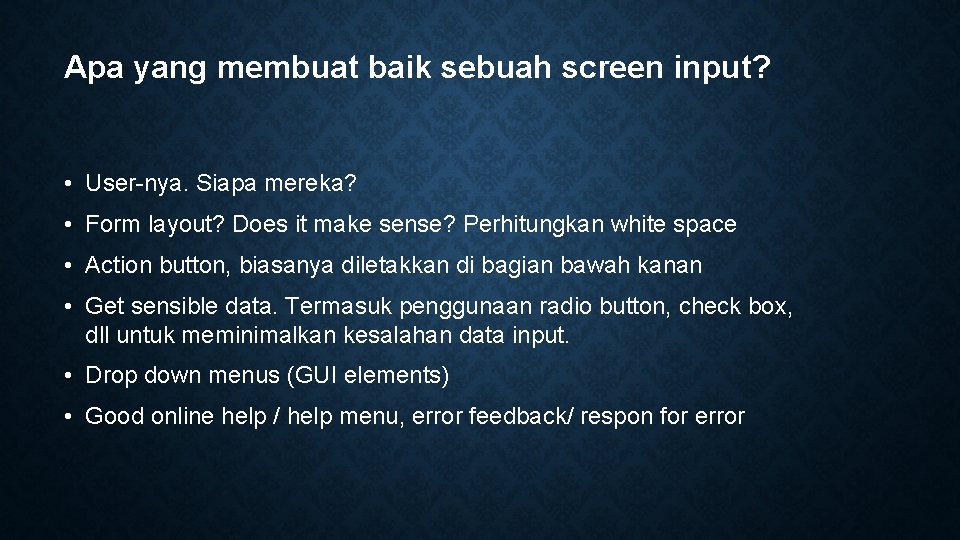 Apa yang membuat baik sebuah screen input?

• User-nya. Siapa mereka?

• Form layout? Does it make sense? Perhitungkan white space

• Action button, biasanya diletakkan di bagian bawah kanan

• Get sensible data. Termasuk penggunaan radio button, check box, dll untuk meminimalkan kesalahan data input.

• Drop down menus (GUI elements)

• Good online help / help menu, error feedback/ respon for error